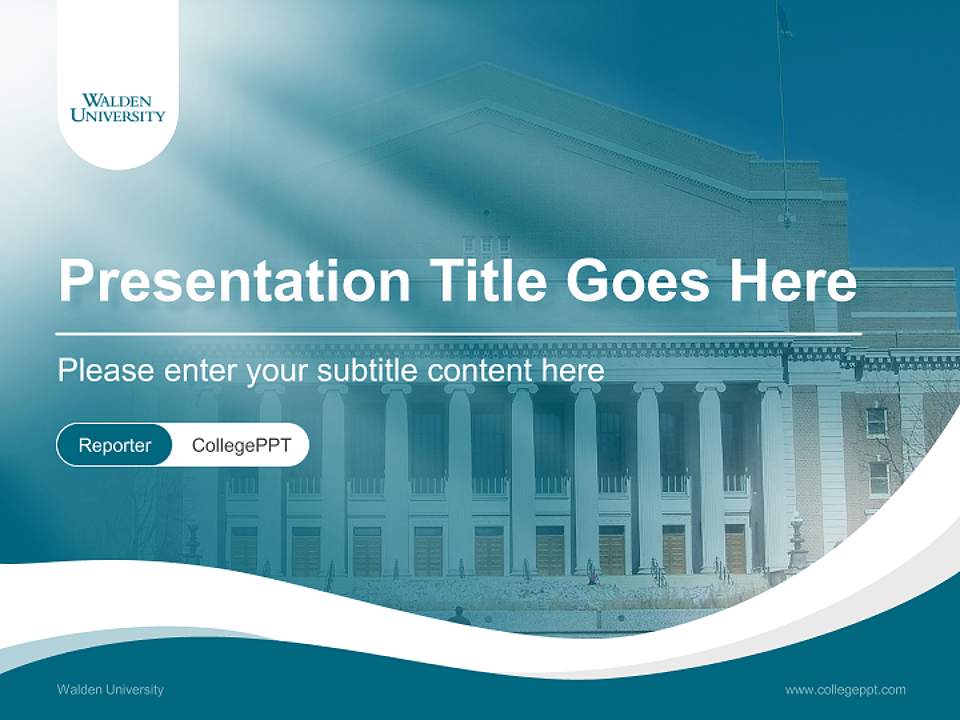 WALDEN UNIVERSITY

Presentation Title Goes Here

Please enter your subtitle content here

Reporter CollegePPT

Walden University

www.collegeppt.com